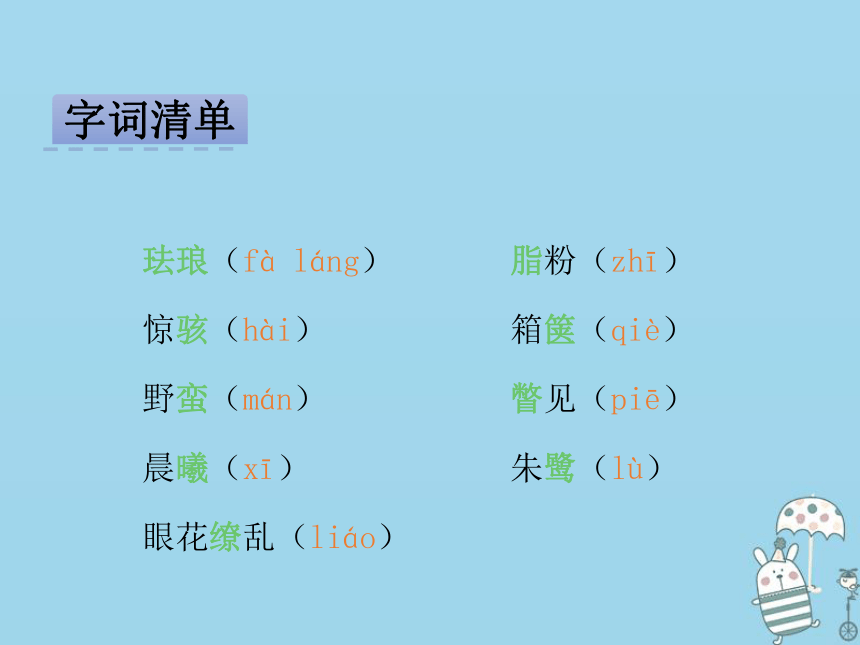 字词清单

珐琅（fà láng）

惊骇（hài）

野蛮（mán）

晨曦（xī）

眼花缭乱（liáo）

脂粉（zhī）

箱箧（qiè）

瞥见（piē）

朱鹭（lù）